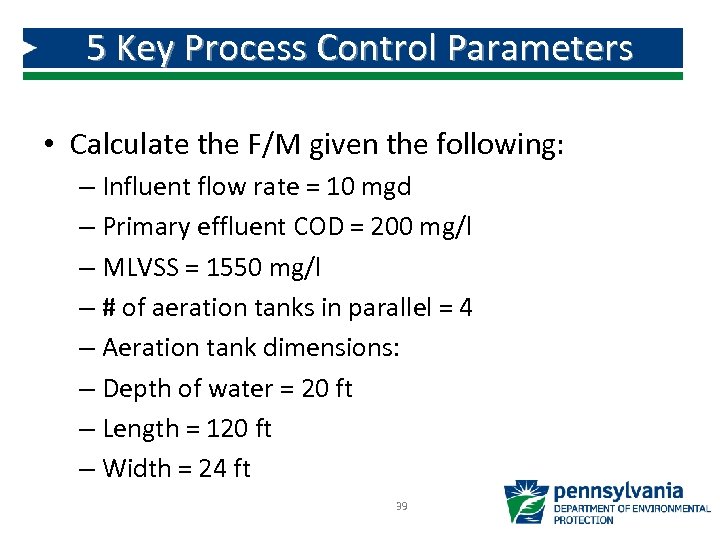 5 Key Process Control Parameters

• Calculate the F/M given the following:
– Influent flow rate = 10 mgd
– Primary effluent COD = 200 mg/l
– MLVSS = 1550 mg/l
– # of aeration tanks in parallel = 4
– Aeration tank dimensions:
– Depth of water = 20 ft
– Length = 120 ft
– Width = 24 ft

39

pennsylvania
DEPARTMENT OF ENVIRONMENTAL PROTECTION